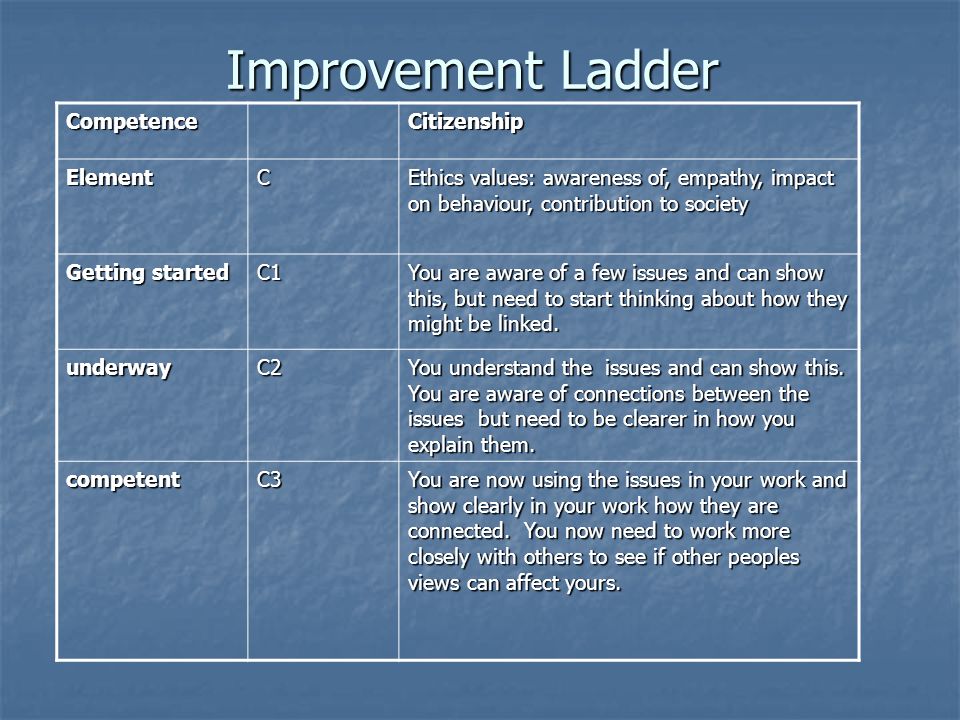 Improvement Ladder

| Competence | | Citizenship |
|---|---|---|
| Element | C | Ethics values: awareness of, empathy, impact on behaviour, contribution to society |
| Getting started | C1 | You are aware of a few issues and can show this, but need to start thinking about how they might be linked. |
| underway | C2 | You understand the issues and can show this. You are aware of connections between the issues but need to be clearer in how you explain them. |
| competent | C3 | You are now using the issues in your work and show clearly in your work how they are connected. You now need to work more closely with others to see if other peoples views can affect yours. |